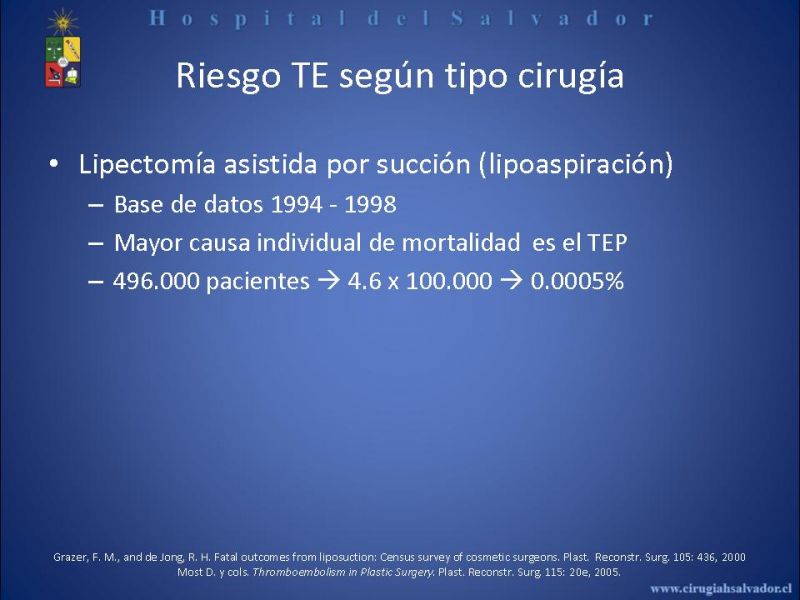 Hospital del Salvador

Riesgo TE según tipo cirugía

• Lipectomía asistida por succión (lipoaspiración)
– Base de datos 1994 - 1998
– Mayor causa individual de mortalidad es el TEP
– 496.000 pacientes → 4.6 x 100.000 → 0.0005%

Grazer, F. M., and de Jong, R. H. Fatal outcomes from liposuction: Census survey of cosmetic surgeons. Plast. Reconstr. Surg. 105: 436, 2000
Most D. y cols. Thromboembolism in Plastic Surgery. Plast. Reconstr. Surg. 115: 20e, 2005.

www.cirugiahsalvador.cl